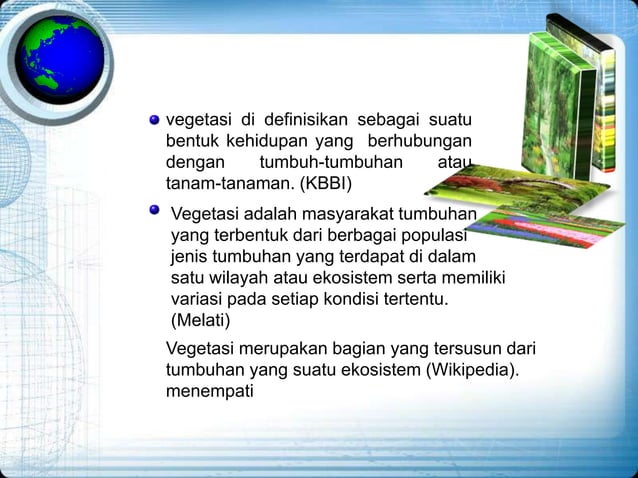 vegetasi di definisikan sebagai suatu bentuk kehidupan yang berhubungan dengan tumbuh-tumbuhan atau tanam-tanaman. (KBBI)

Vegetasi adalah masyarakat tumbuhan yang terbentuk dari berbagai populasi jenis tumbuhan yang terdapat di dalam satu wilayah atau ekosistem serta memiliki variasi pada setiap kondisi tertentu. (Melati)

Vegetasi merupakan bagian yang tersusun dari tumbuhan yang suatu ekosistem (Wikipedia). menempati